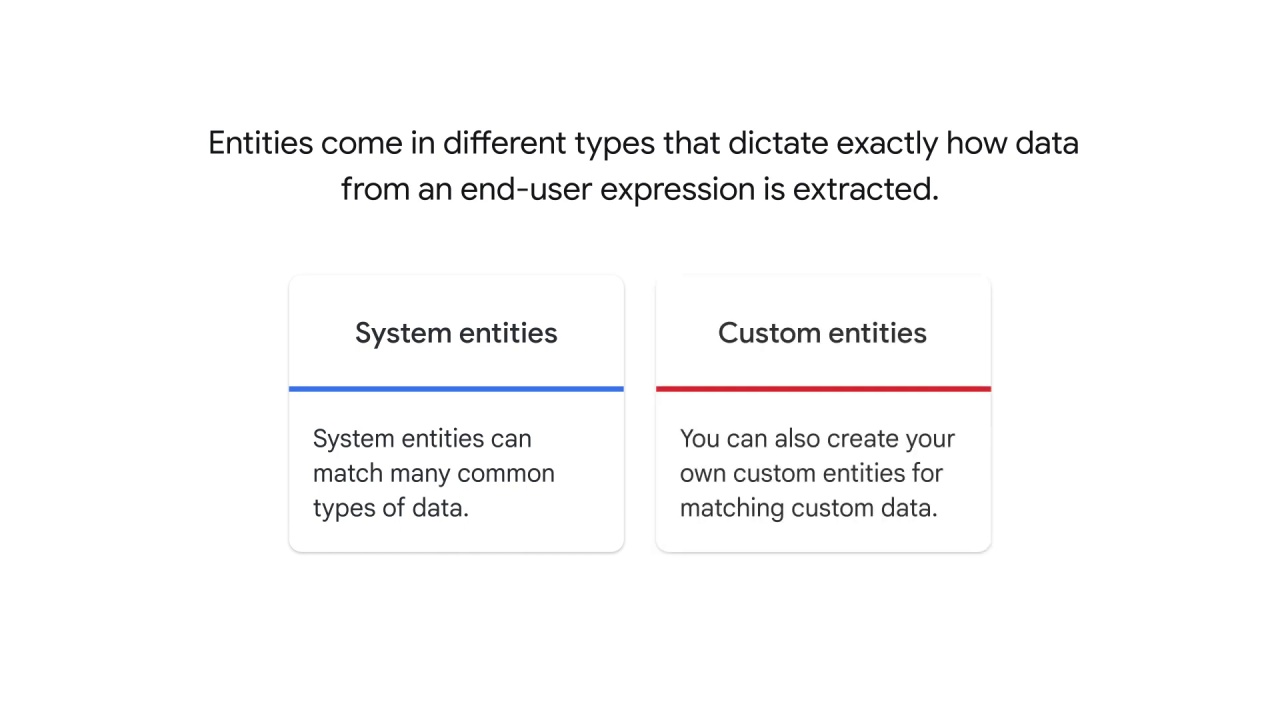 Entities come in different types that dictate exactly how data from an end-user expression is extracted.

System entities

System entities can match many common types of data.

Custom entities

You can also create your own custom entities for matching custom data.